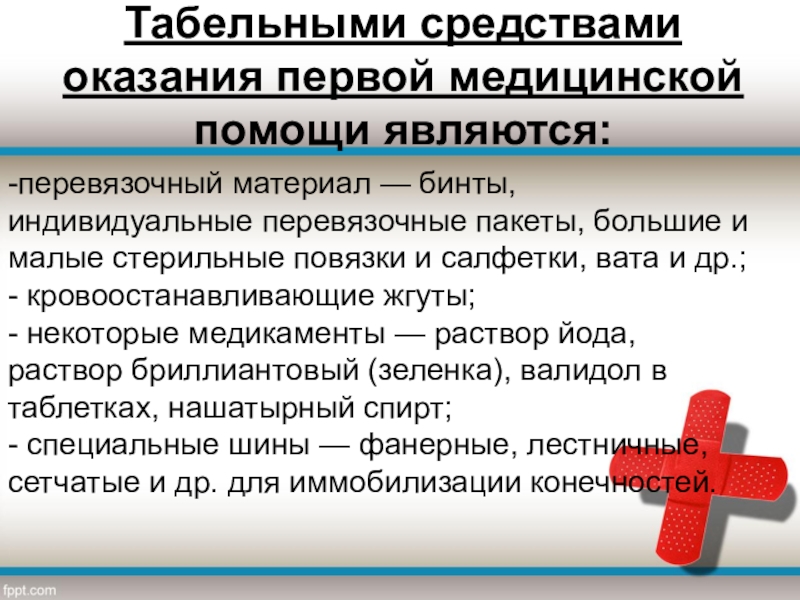 Табельными средствами оказания первой медицинской помощи являются:

-перевязочный материал — бинты, индивидуальные перевязочные пакеты, большие и малые стерильные повязки и салфетки, вата и др.;
- кровоостанавливающие жгуты;
- некоторые медикаменты — раствор йода, раствор бриллиантовый (зеленка), валидол в таблетках, нашатырный спирт;
- специальные шины — фанерные, лестничные, сетчатые и др. для иммобилизации конечностей.

fppt.com